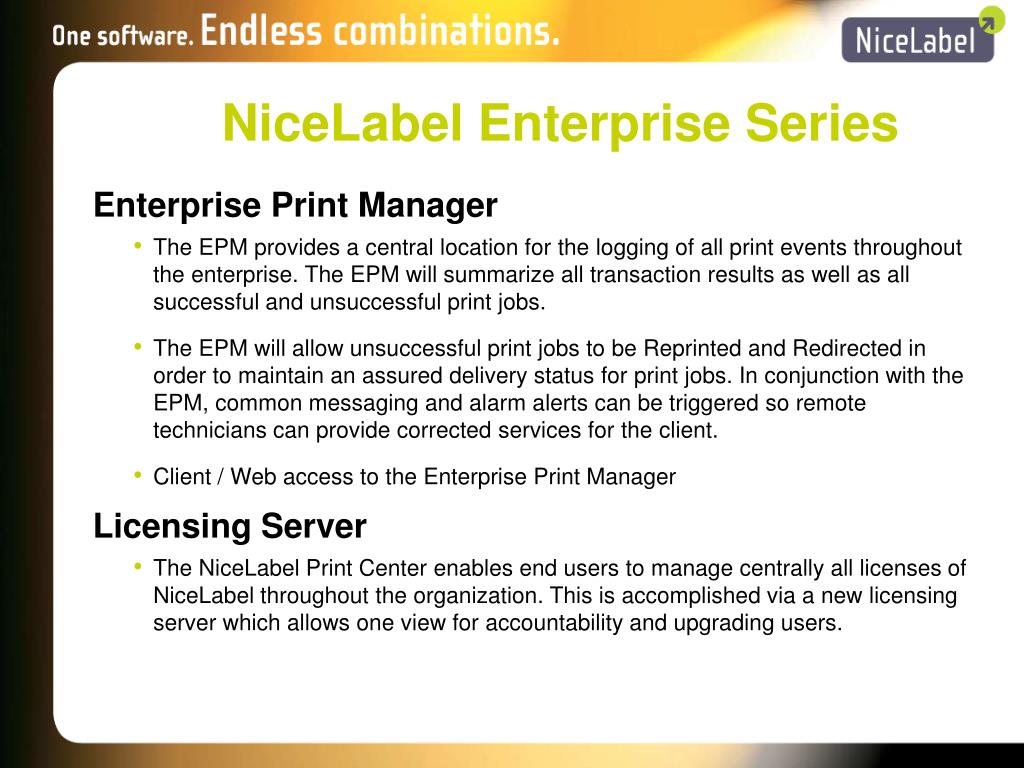 One software. Endless combinations.

NiceLabel

NiceLabel Enterprise Series

Enterprise Print Manager

• The EPM provides a central location for the logging of all print events throughout the enterprise. The EPM will summarize all transaction results as well as all successful and unsuccessful print jobs.

• The EPM will allow unsuccessful print jobs to be Reprinted and Redirected in order to maintain an assured delivery status for print jobs. In conjunction with the EPM, common messaging and alarm alerts can be triggered so remote technicians can provide corrected services for the client.

• Client / Web access to the Enterprise Print Manager

Licensing Server

• The NiceLabel Print Center enables end users to manage centrally all licenses of NiceLabel throughout the organization. This is accomplished via a new licensing server which allows one view for accountability and upgrading users.